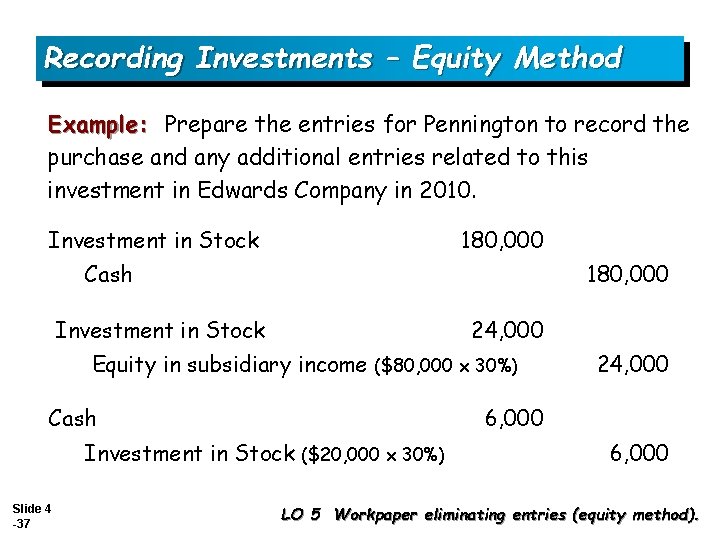 Recording Investments – Equity Method

Example: Prepare the entries for Pennington to record the purchase and any additional entries related to this investment in Edwards Company in 2010.

| | | |
|---|---|---|
| Investment in Stock | 180,000 | |
| Cash | | 180,000 |
| Investment in Stock | 24,000 | |
| Equity in subsidiary income ($80,000 x 30%) | | 24,000 |
| Cash | 6,000 | |
| Investment in Stock ($20,000 x 30%) | | 6,000 |

Slide 4 -37

LO 5 Workpaper eliminating entries (equity method).